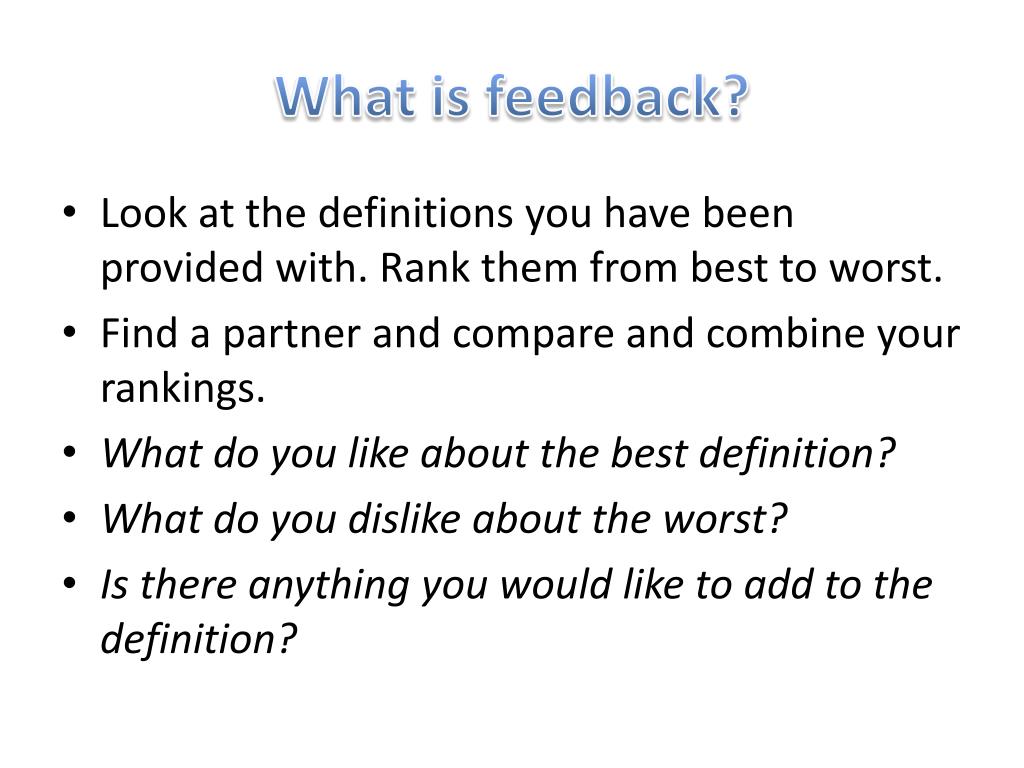 What is feedback?

• Look at the definitions you have been provided with. Rank them from best to worst.
• Find a partner and compare and combine your rankings.
• What do you like about the best definition?
• What do you dislike about the worst?
• Is there anything you would like to add to the definition?